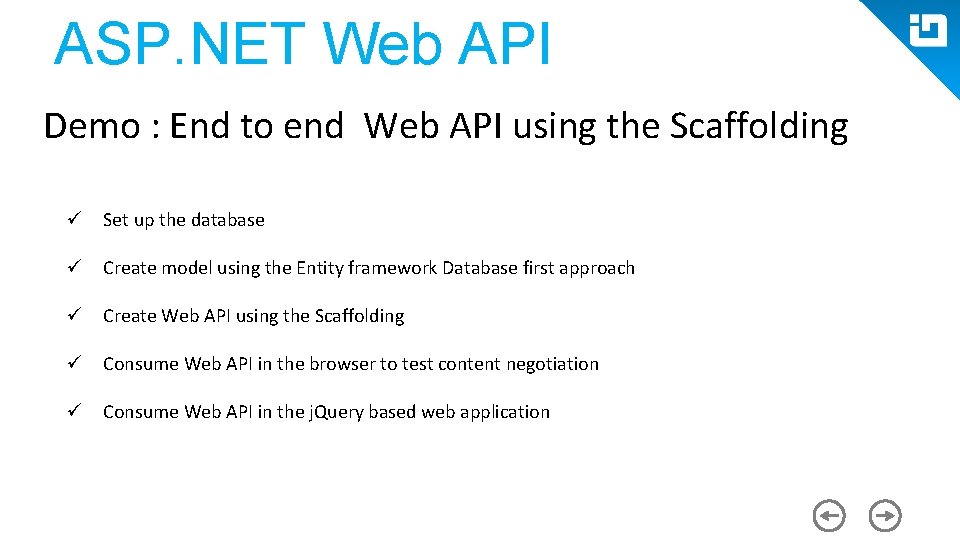 ASP.NET Web API

Demo : End to end Web API using the Scaffolding

✓ Set up the database

✓ Create model using the Entity framework Database first approach

✓ Create Web API using the Scaffolding

✓ Consume Web API in the browser to test content negotiation

✓ Consume Web API in the jQuery based web application